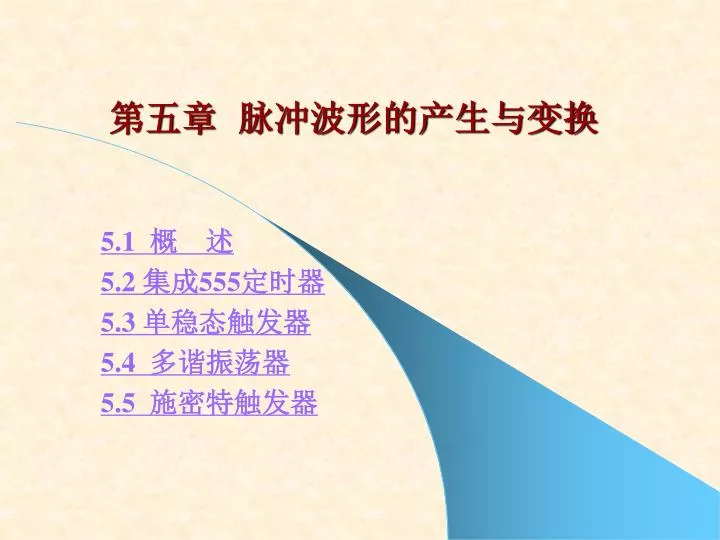 第五章 脉冲波形的产生与变换

5.1 概 述
5.2 集成555定时器
5.3 单稳态触发器
5.4 多谐振荡器
5.5 施密特触发器